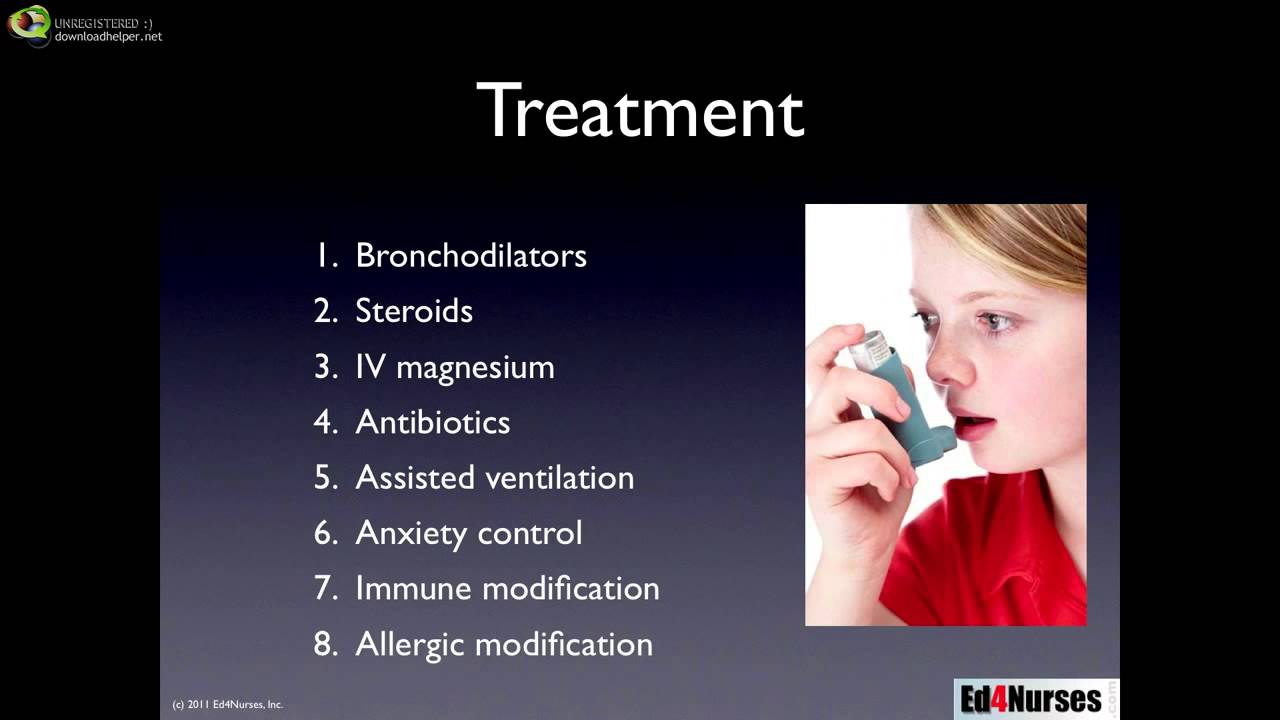 UNREGISTERED :)
downloadhelper.net

Treatment

1. Bronchodilators
2. Steroids
3. IV magnesium
4. Antibiotics
5. Assisted ventilation
6. Anxiety control
7. Immune modification
8. Allergic modification

(c) 2011 Ed4Nurses, Inc.

Ed4Nurses.com